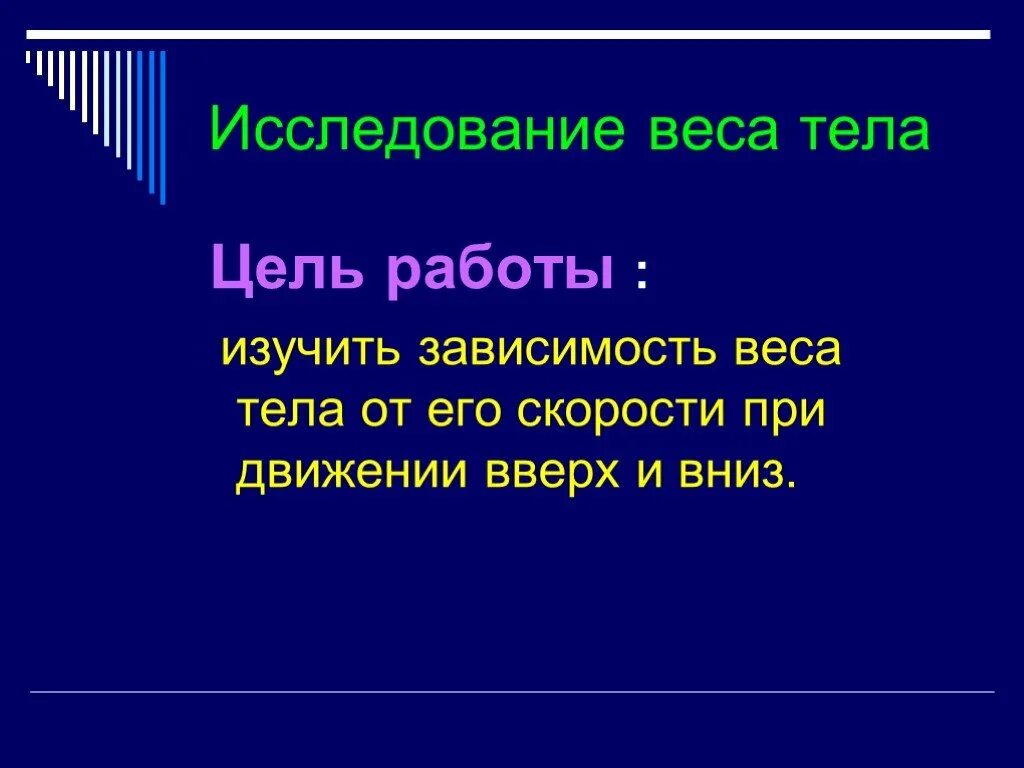 Исследование веса тела

Цель работы :

изучить зависимость веса тела от его скорости при движении вверх и вниз.